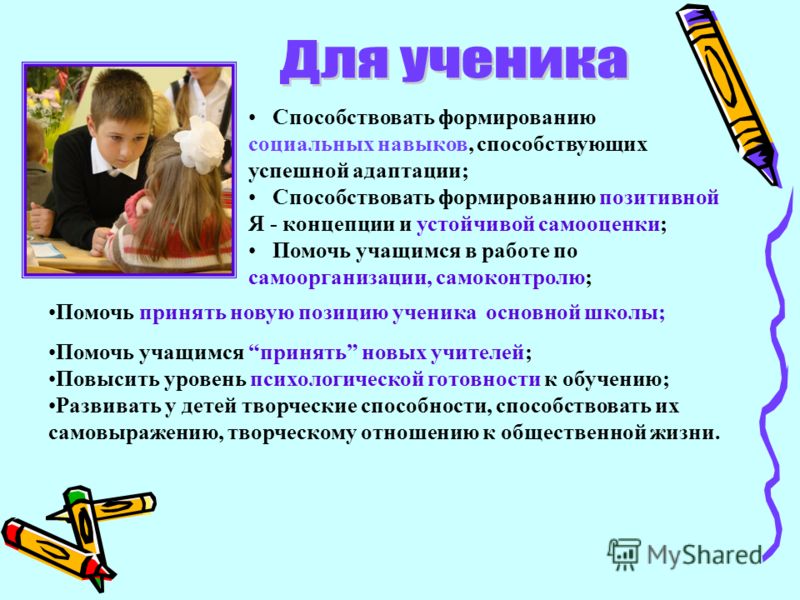 Для ученика

• Способствовать формированию социальных навыков, способствующих успешной адаптации;
• Способствовать формированию позитивной Я - концепции и устойчивой самооценки;
• Помочь учащимся в работе по самоорганизации, самоконтролю;

•Помочь принять новую позицию ученика основной школы;

•Помочь учащимся “принять” новых учителей;
•Повысить уровень психологической готовности к обучению;
•Развивать у детей творческие способности, способствовать их самовыражению, творческому отношению к общественной жизни.

MyShared